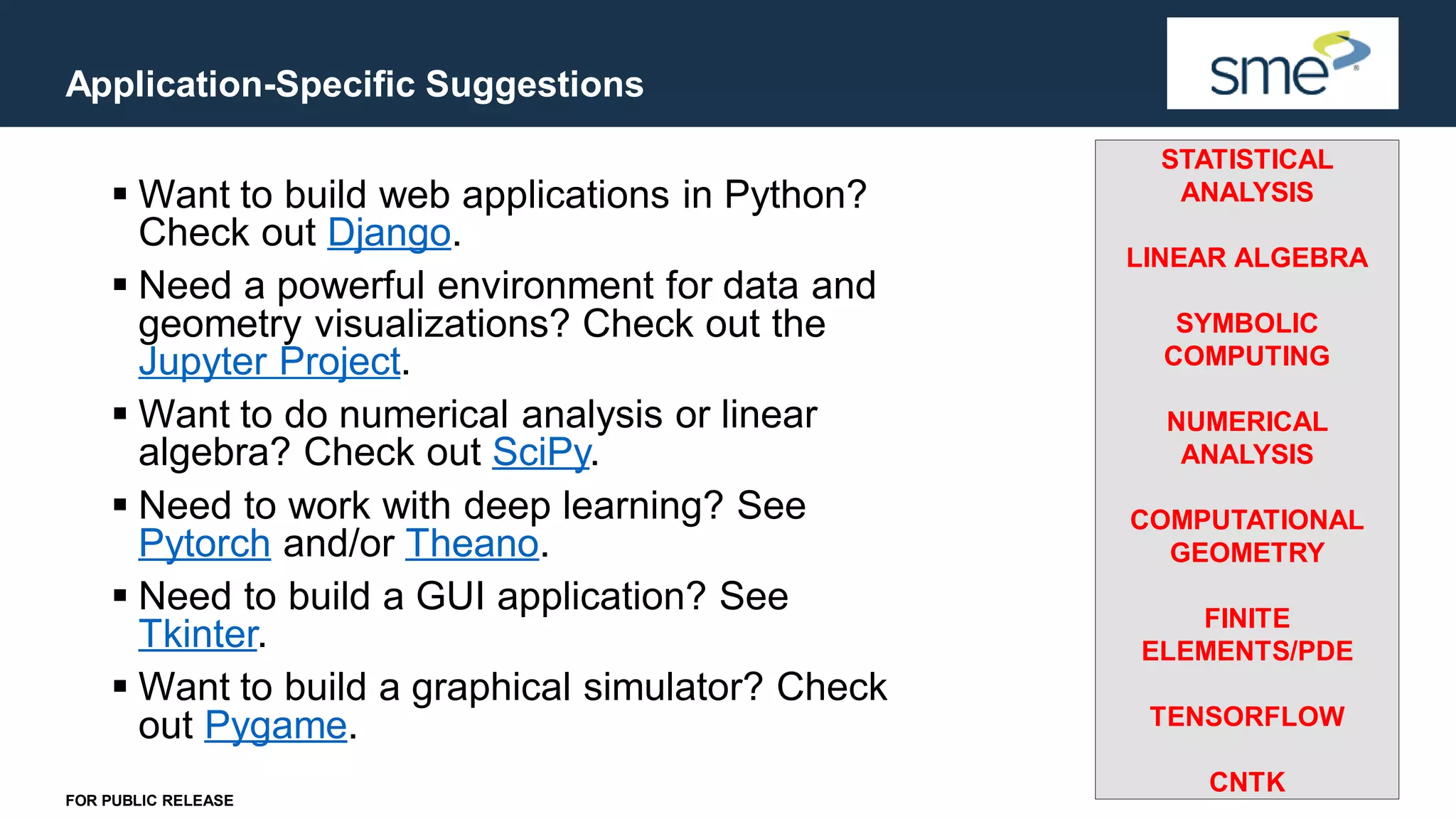 Application-Specific Suggestions

sme

▪ Want to build web applications in Python? Check out Django.

▪ Need a powerful environment for data and geometry visualizations? Check out the Jupyter Project.

▪ Want to do numerical analysis or linear algebra? Check out SciPy.

▪ Need to work with deep learning? See Pytorch and/or Theano.

▪ Need to build a GUI application? See Tkinter.

▪ Want to build a graphical simulator? Check out Pygame.

STATISTICAL ANALYSIS

LINEAR ALGEBRA

SYMBOLIC COMPUTING

NUMERICAL ANALYSIS

COMPUTATIONAL GEOMETRY

FINITE ELEMENTS/PDE

TENSORFLOW

CNTK

FOR PUBLIC RELEASE